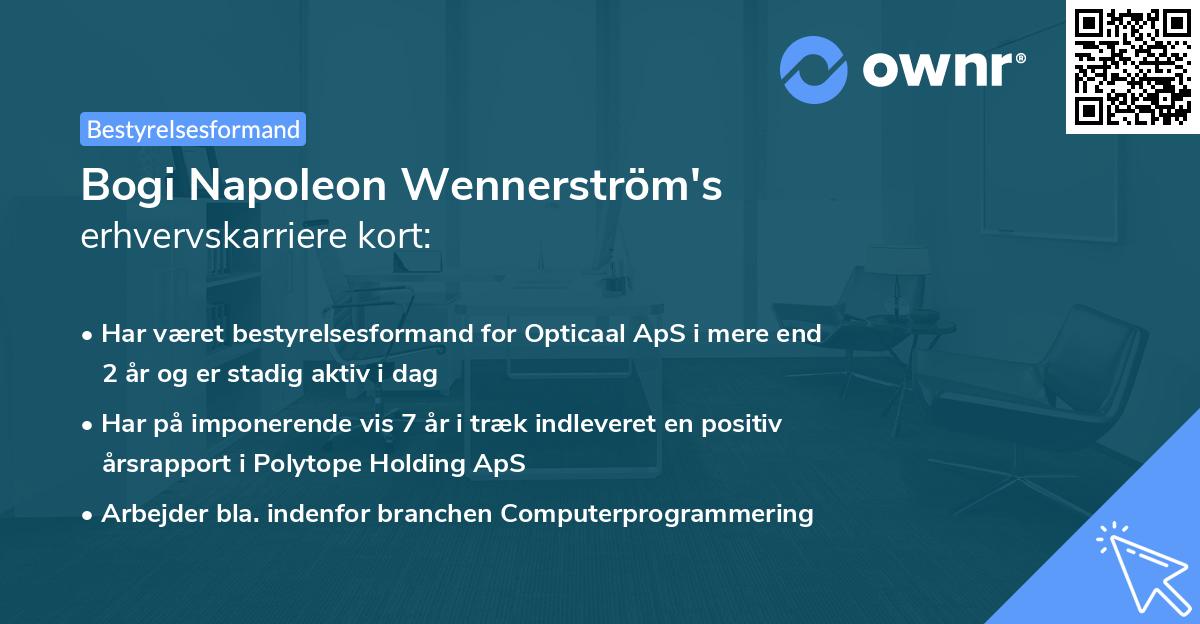 ownr®

Bestyrelsesformand

Bogi Napoleon Wennerström's
erhvervskarriere kort:

• Har været bestyrelsesformand for Opticaal ApS i mere end 2 år og er stadig aktiv i dag

• Har på imponerende vis 7 år i træk indleveret en positiv årsrapport i Polytope Holding ApS

• Arbejder bla. indenfor branchen Computerprogrammering